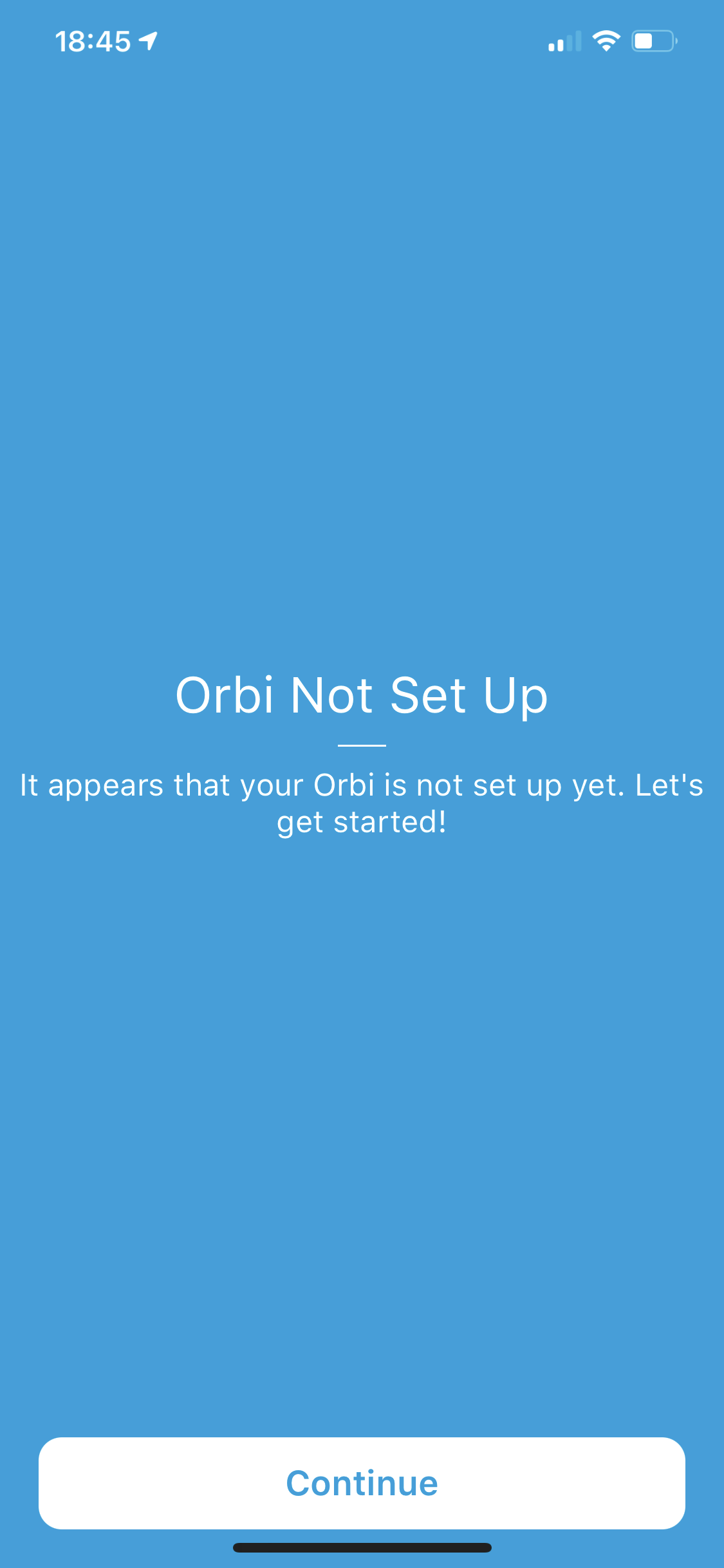 18:45

Orbi Not Set Up

It appears that your Orbi is not set up yet. Let's get started!

Continue